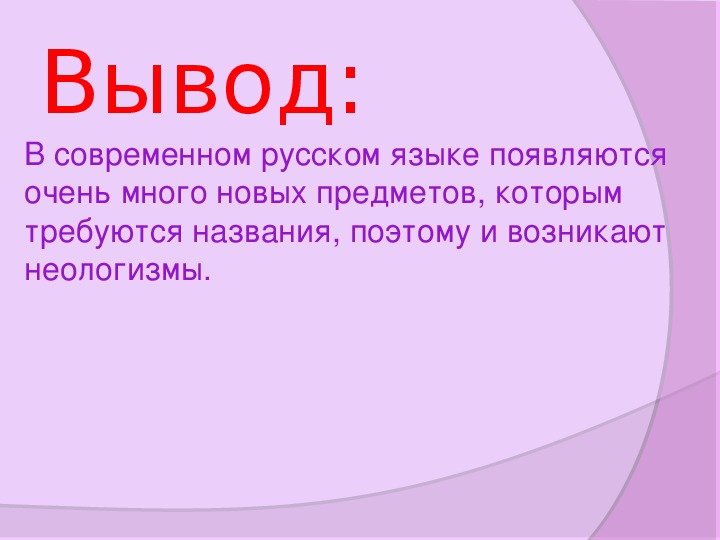 Вывод:

В современном русском языке появляются очень много новых предметов, которым требуются названия, поэтому и возникают неологизмы.